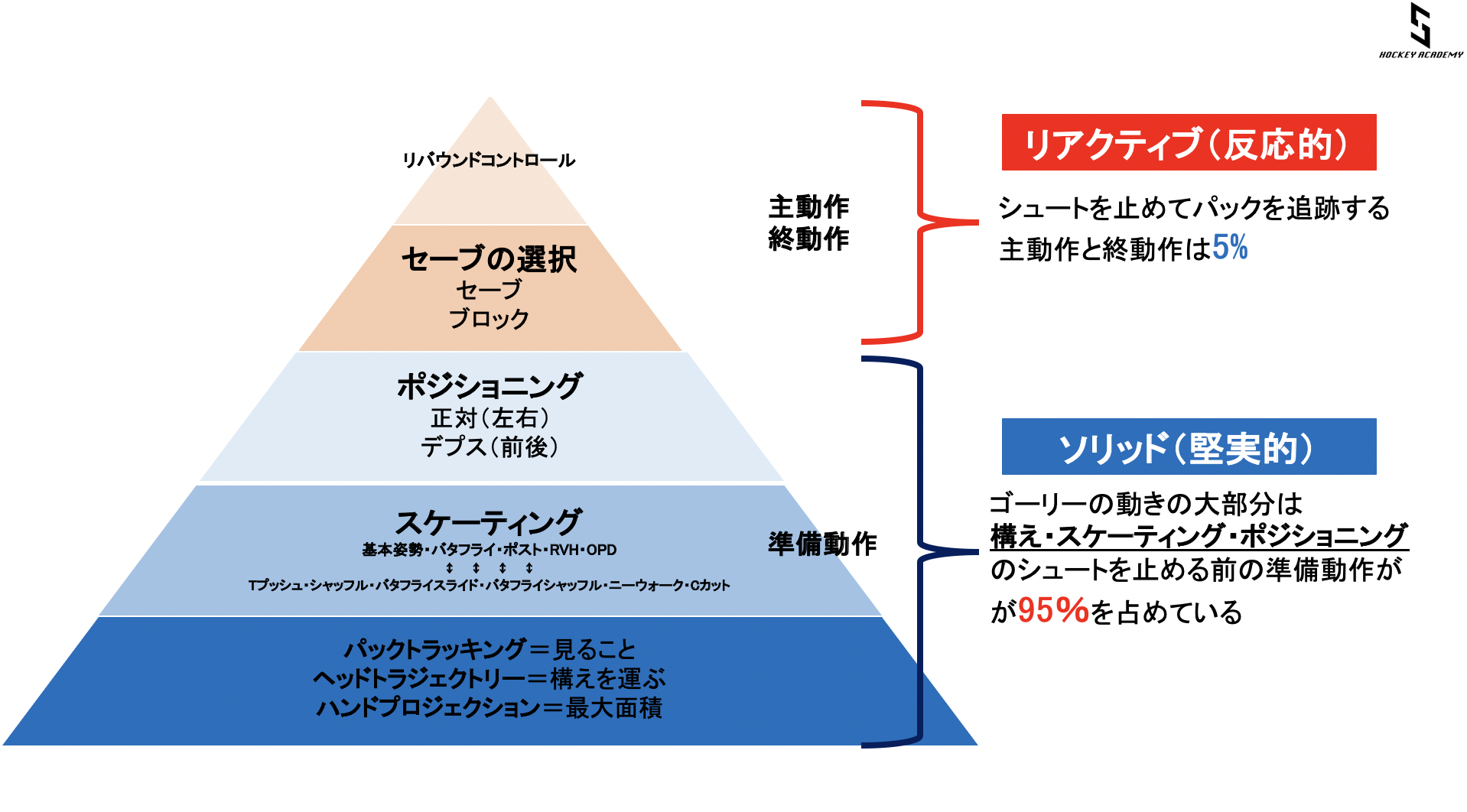 HOCKEY ACADEMY

リバウンドコントロール

セーブの選択
セーブ
ブロック

ポジショニング
正対（左右）
デプス（前後）

スケーティング
基本姿勢・バタフライ・ポスト・RVH・OPD
↕ ↕ ↕ ↕
Tプッシュ・シャッフル・バタフライスライド・バタフライシャッフル・ニーウォーク・Cカット

パックトラッキング＝見ること
ヘッドトラジェクトリー＝構えを運ぶ
ハンドプロジェクション＝最大面積

主動作
終動作

準備動作

リアクティブ（反応的）

シュートを止めてパックを追跡する
主動作と終動作は5%

ソリッド（堅実的）

ゴーリーの動きの大部分は
構え・スケーティング・ポジショニング
のシュートを止める前の準備動作が
が95%を占めている